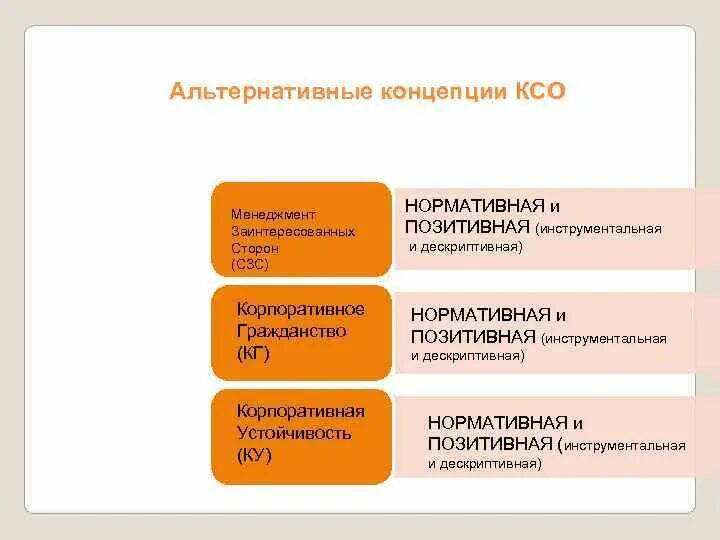 Альтернативные концепции КСО

Менеджмент Заинтересованных Сторон (СЗС)

НОРМАТИВНАЯ и ПОЗИТИВНАЯ (инструментальная и дескриптивная)

Корпоративное Гражданство (КГ)

НОРМАТИВНАЯ и ПОЗИТИВНАЯ (инструментальная и дескриптивная)

Корпоративная Устойчивость (КУ)

НОРМАТИВНАЯ и ПОЗИТИВНАЯ (инструментальная и дескриптивная)